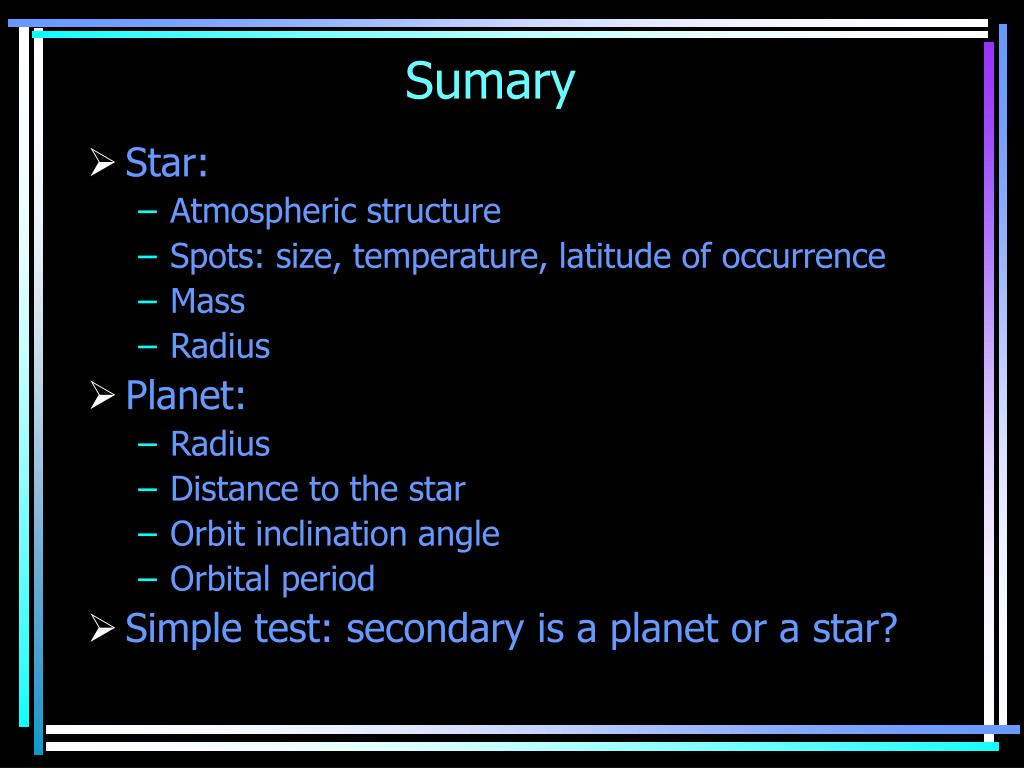 Sumary

➢ Star:
– Atmospheric structure
– Spots: size, temperature, latitude of occurrence
– Mass
– Radius

➢ Planet:
– Radius
– Distance to the star
– Orbit inclination angle
– Orbital period

➢ Simple test: secondary is a planet or a star?